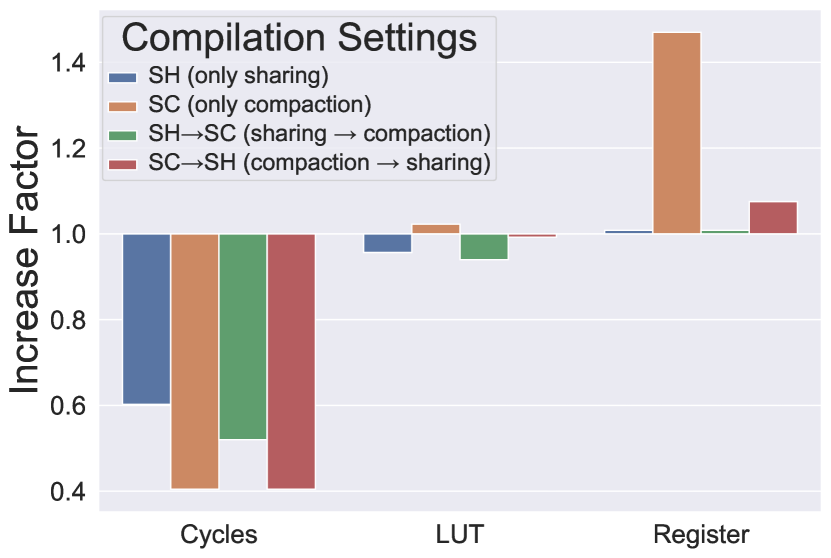 Compilation Settings
SH (only sharing)
SC (only compaction)
SH→SC (sharing → compaction)
SC→SH (compaction → sharing)

Increase Factor

1.4
1.2
1.0
0.8
0.6
0.4

Cycles
LUT
Register